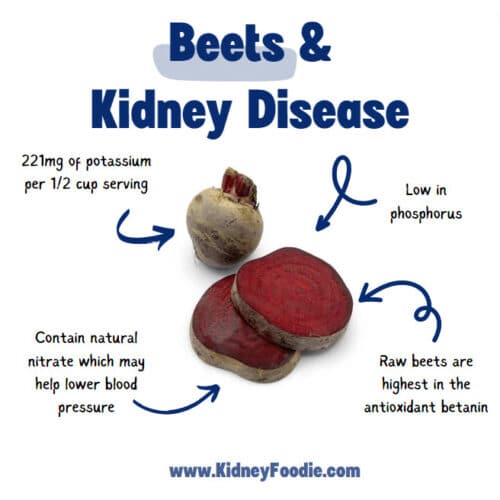 Beets &
Kidney Disease

221mg of potassium per 1/2 cup serving

Low in phosphorus

Contain natural nitrate which may help lower blood pressure

Raw beets are highest in the antioxidant betanin

www.KidneyFoodie.com